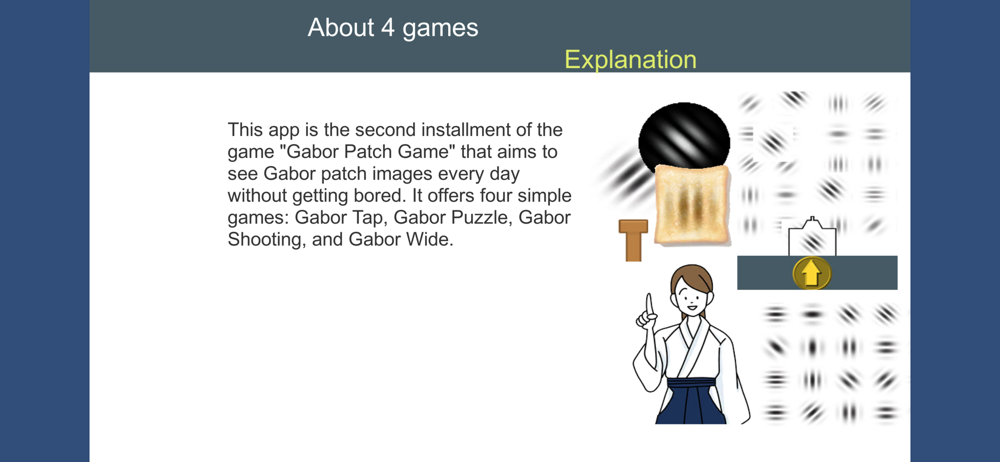 About 4 games

Explanation

This app is the second installment of the game "Gabor Patch Game" that aims to see Gabor patch images every day without getting bored. It offers four simple games: Gabor Tap, Gabor Puzzle, Gabor Shooting, and Gabor Wide.